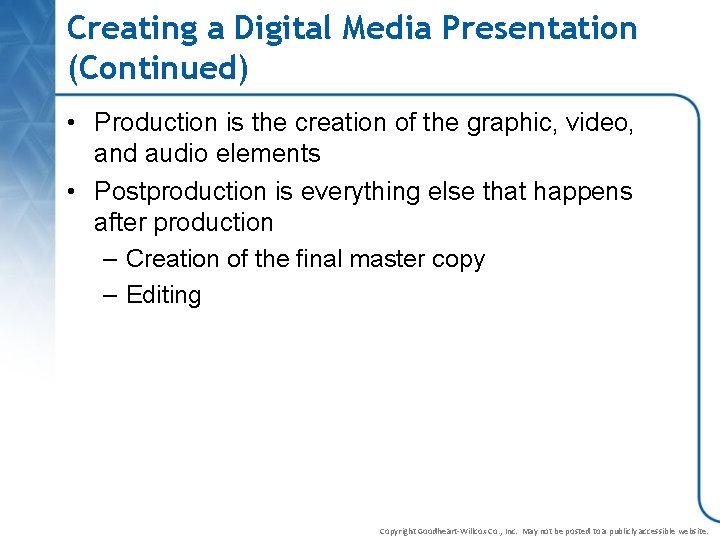 Creating a Digital Media Presentation (Continued)

• Production is the creation of the graphic, video, and audio elements

• Postproduction is everything else that happens after production

– Creation of the final master copy

– Editing

Copyright Goodheart-Willcox Co., Inc. May not be posted to a publicly accessible website.